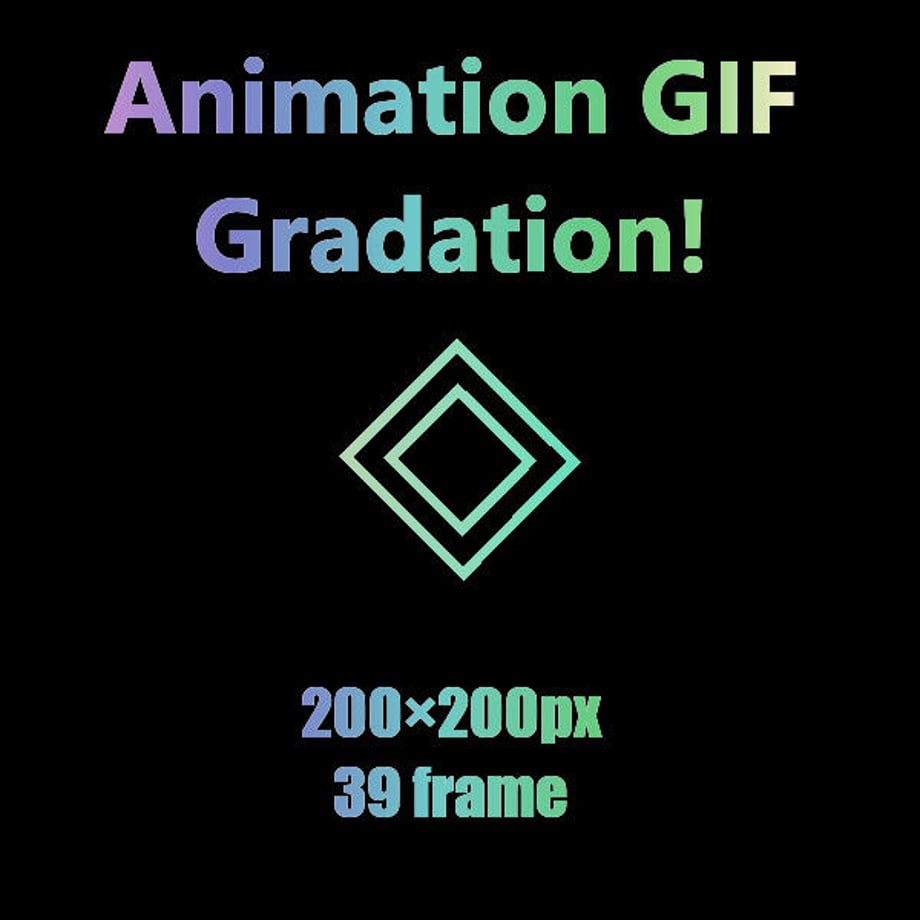 Animation GIF
Gradation!

200×200px
39 frame